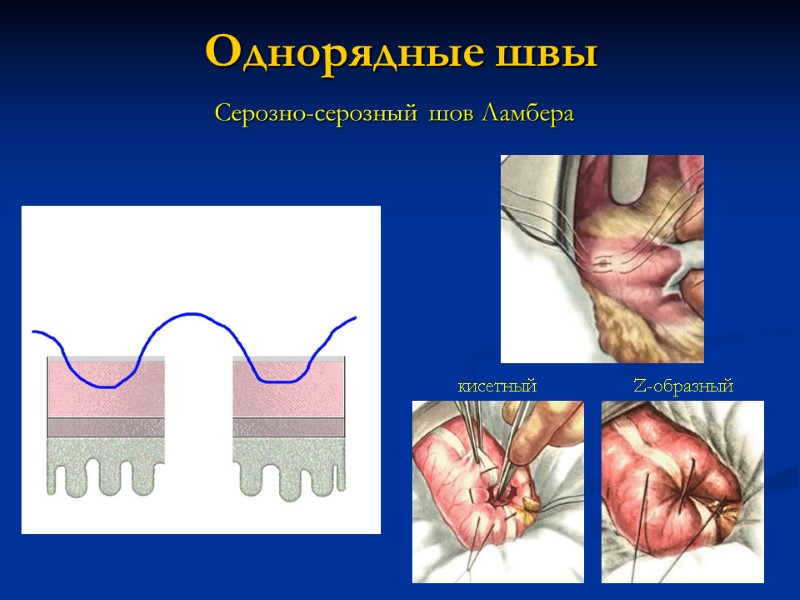 Однорядные швы

Серозно-серозный шов Ламбера

кисетный

Z-образный